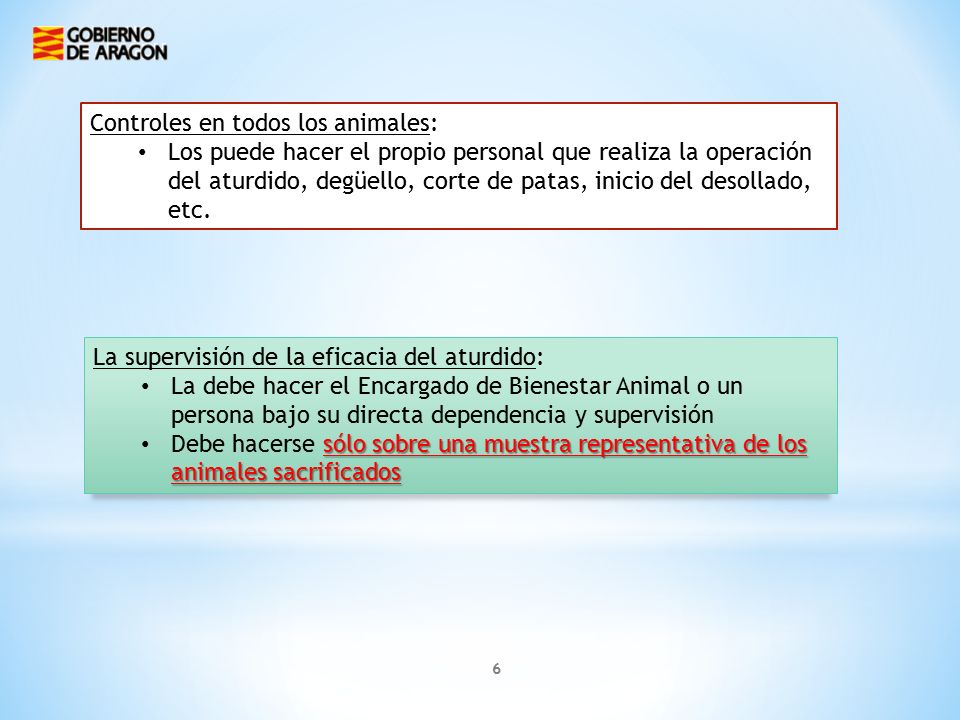 GOBIERNO DE ARAGON

Controles en todos los animales:
• Los puede hacer el propio personal que realiza la operación del aturdido, degüello, corte de patas, inicio del desollado, etc.

La supervisión de la eficacia del aturdido:
• La debe hacer el Encargado de Bienestar Animal o un persona bajo su directa dependencia y supervisión
• Debe hacerse sólo sobre una muestra representativa de los animales sacrificados

6